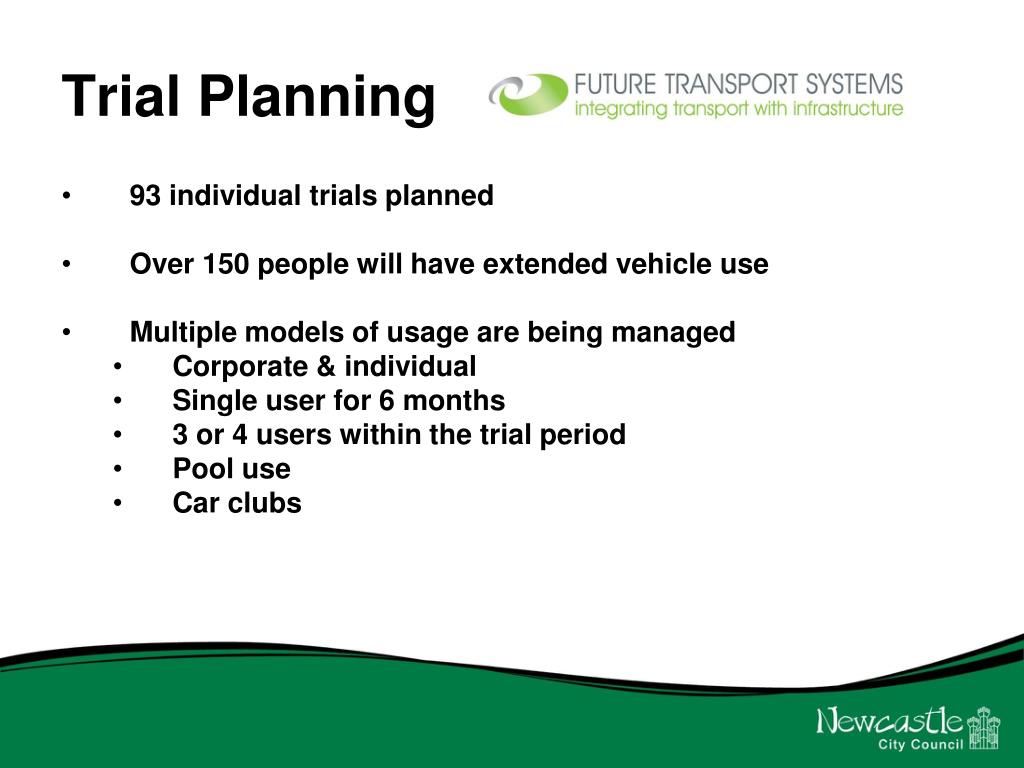 Trial Planning

FUTURE TRANSPORT SYSTEMS
integrating transport with infrastructure

• 93 individual trials planned

• Over 150 people will have extended vehicle use

• Multiple models of usage are being managed
  • Corporate & individual
  • Single user for 6 months
  • 3 or 4 users within the trial period
  • Pool use
  • Car clubs

Newcastle
City Council